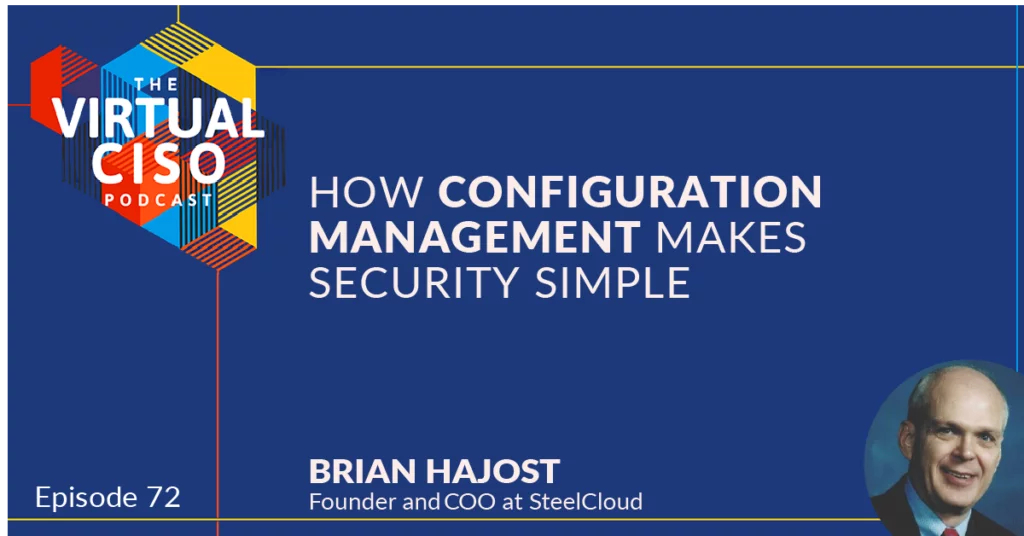 THE VIRTUAL CISO PODCAST

HOW CONFIGURATION MANAGEMENT MAKES SECURITY SIMPLE

Episode 72

BRIAN HAJOST
Founder and COO at SteelCloud